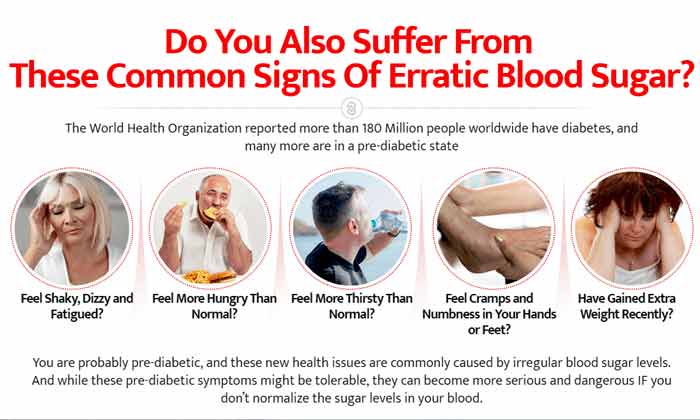 Do You Also Suffer From These Common Signs Of Erratic Blood Sugar?

The World Health Organization reported more than 180 Million people worldwide have diabetes, and many more are in a pre-diabetic state

Feel Shaky, Dizzy and Fatigued?

Feel More Hungry Than Normal?

Feel More Thirsty Than Normal?

Feel Cramps and Numbness in Your Hands or Feet?

Have Gained Extra Weight Recently?

You are probably pre-diabetic, and these new health issues are commonly caused by irregular blood sugar levels. And while these pre-diabetic symptoms might be tolerable, they can become more serious and dangerous IF you don't normalize the sugar levels in your blood.